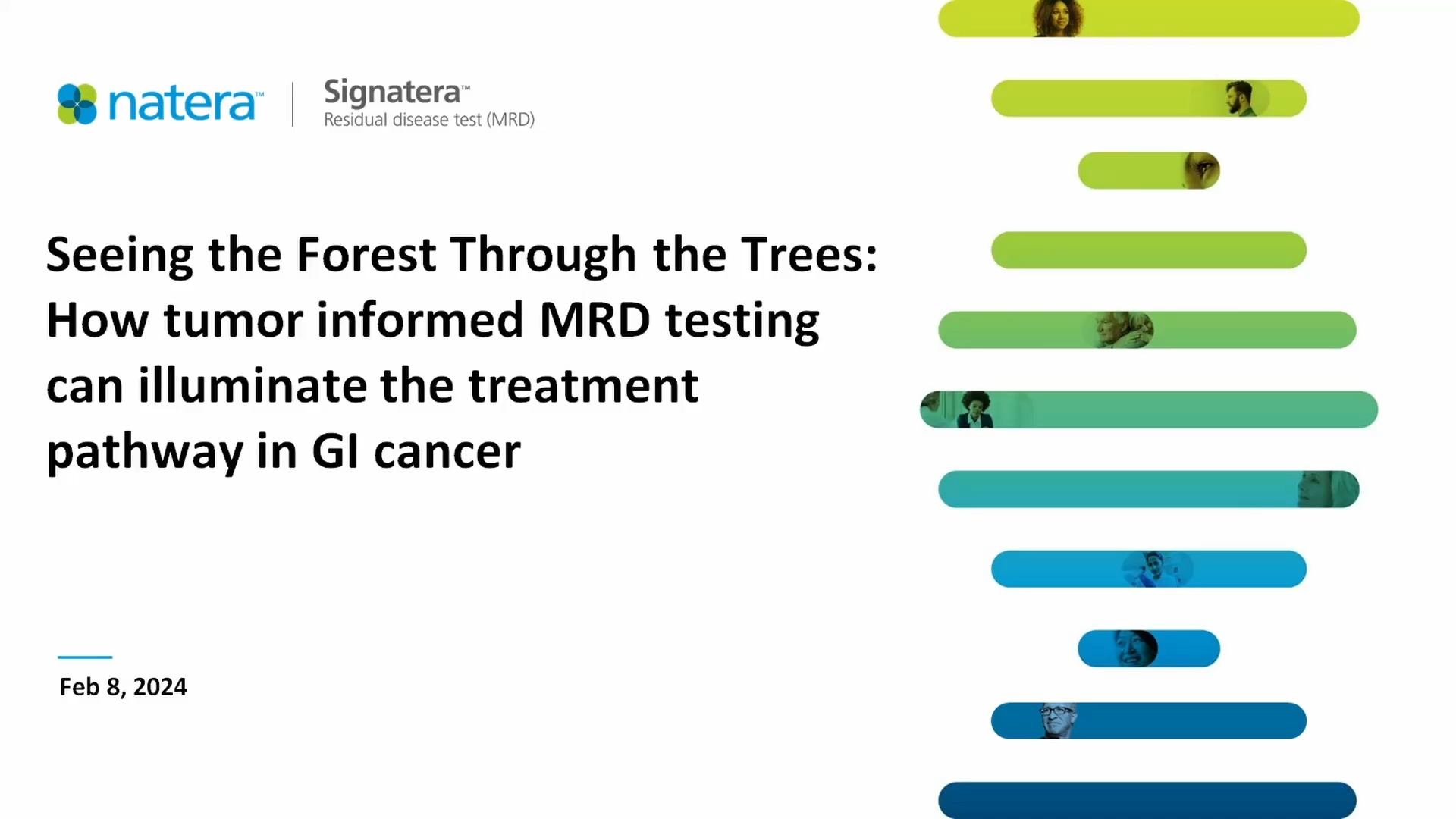 natera™ | Signatera™
Residual disease test (MRD)

Seeing the Forest Through the Trees: How tumor informed MRD testing can illuminate the treatment pathway in GI cancer

Feb 8, 2024